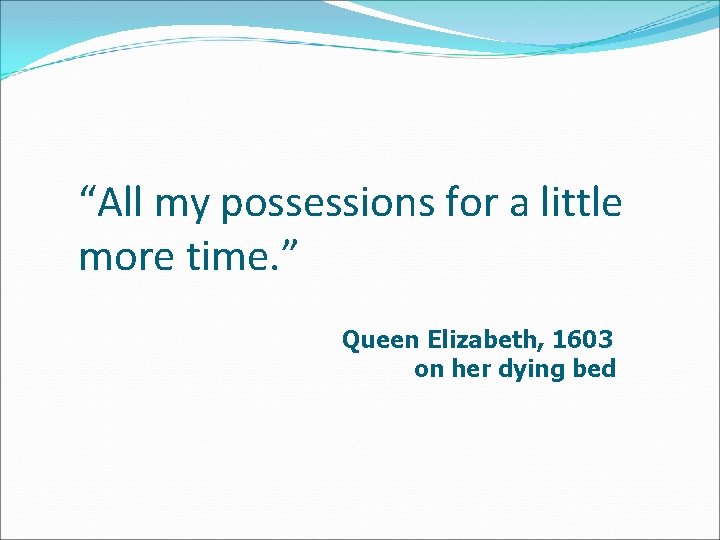 “All my possessions for a little more time.”

Queen Elizabeth, 1603
on her dying bed